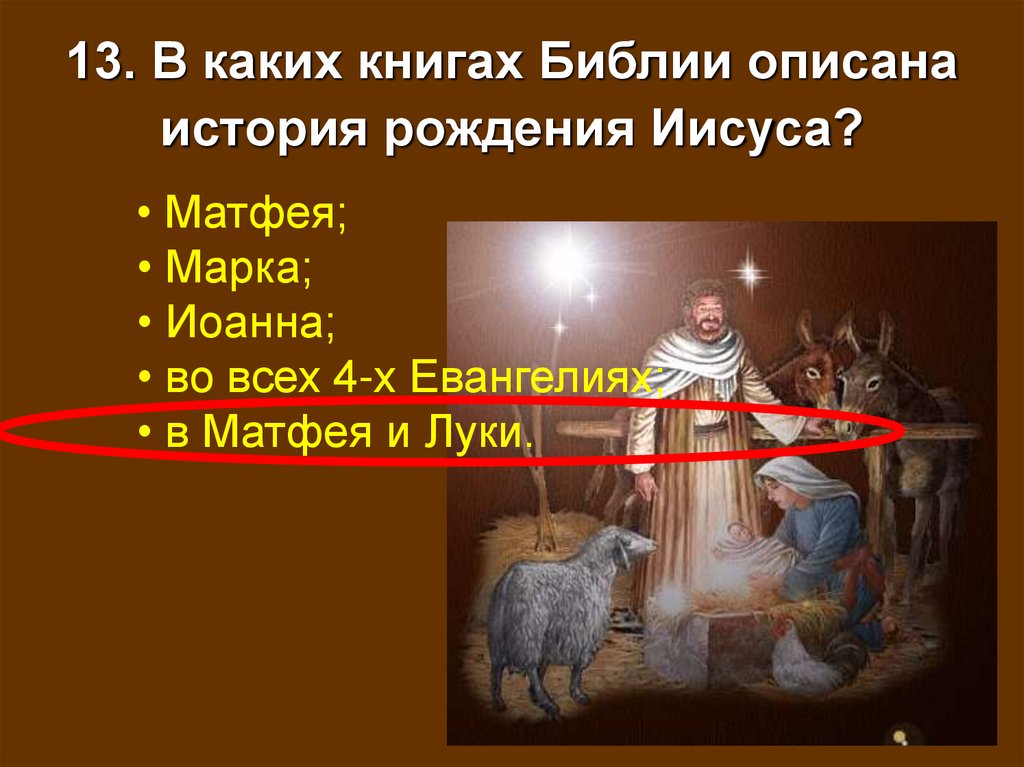 13. В каких книгах Библии описана история рождения Иисуса?

• Матфея;
• Марка;
• Иоанна;
• во всех 4-х Евангелиях;
• в Матфея и Луки.